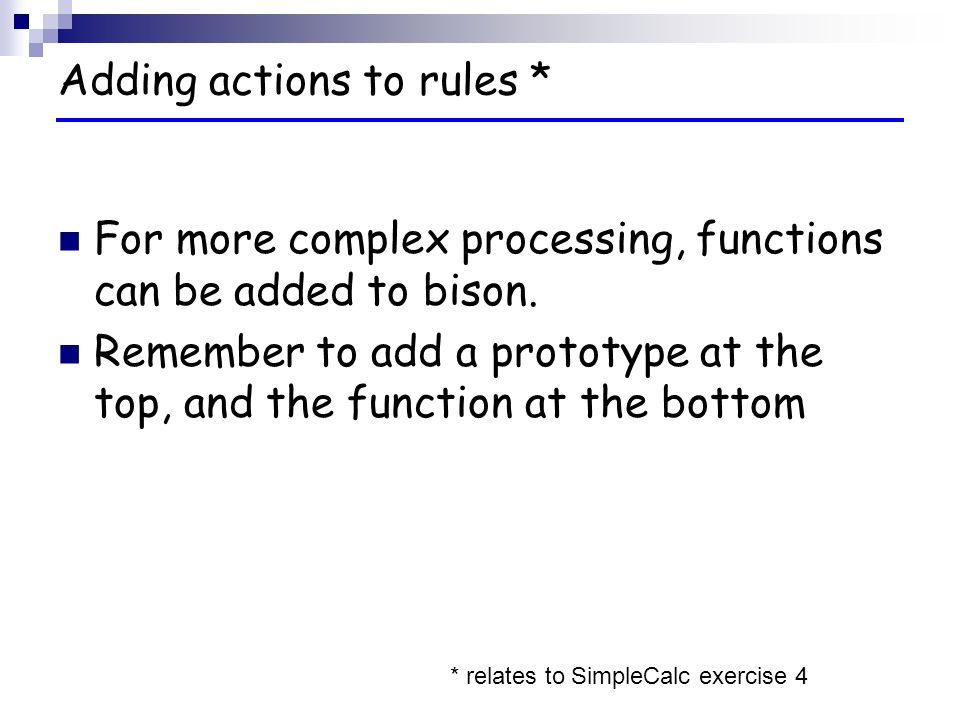 Adding actions to rules *

For more complex processing, functions can be added to bison.

Remember to add a prototype at the top, and the function at the bottom

* relates to SimpleCalc exercise 4